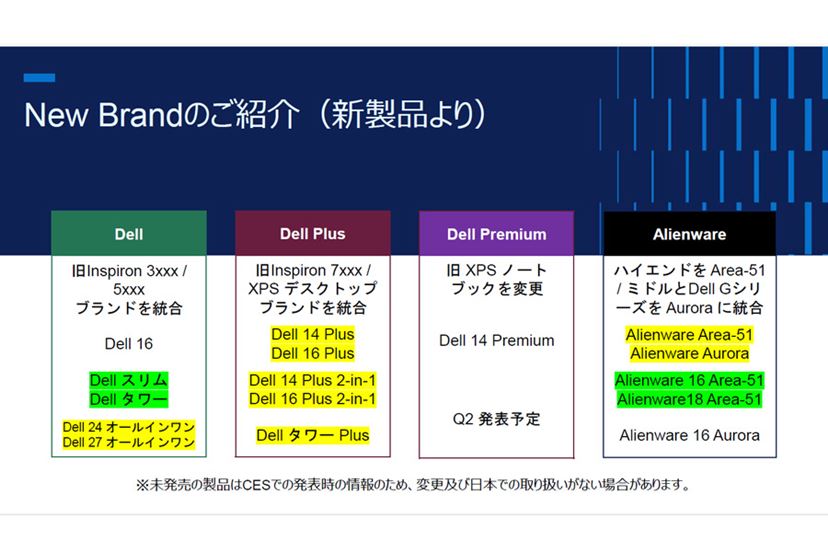 New Brandのご紹介（新製品より）

Dell

旧Inspiron 3xxx / 5xxx ブランドを統合

Dell 16

Dell スリム
Dell タワー

Dell 24 オールインワン
Dell 27 オールインワン

Dell Plus

旧Inspiron 7xxx / XPS デスクトップ ブランドを統合

Dell 14 Plus
Dell 16 Plus

Dell 14 Plus 2-in-1
Dell 16 Plus 2-in-1

Dell タワー Plus

Dell Premium

旧 XPS ノートブックを変更

Dell 14 Premium

Q2 発表予定

Alienware

ハイエンドを Area-51 / ミドルとDell Gシリーズを Aurora に統合

Alienware Area-51
Alienware Aurora

Alienware 16 Area-51
Alienware18 Area-51

Alienware 16 Aurora

※未発売の製品はCESでの発表時の情報のため、変更及び日本での取り扱いがない場合があります。